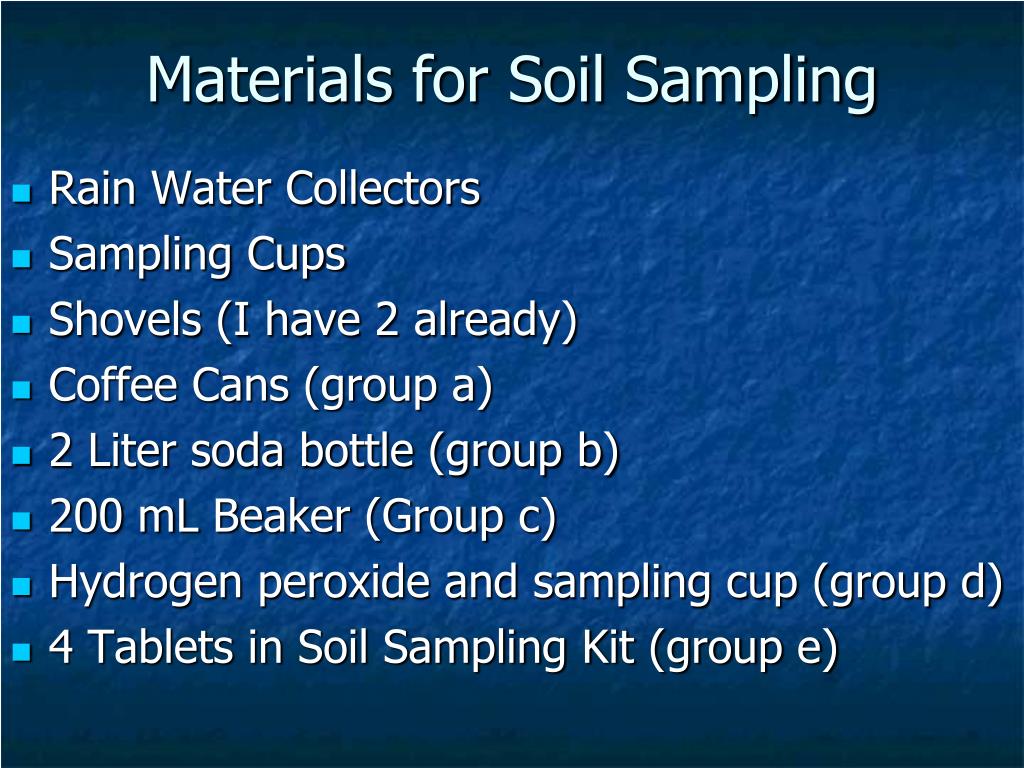 Materials for Soil Sampling

- Rain Water Collectors
- Sampling Cups
- Shovels (I have 2 already)
- Coffee Cans (group a)
- 2 Liter soda bottle (group b)
- 200 mL Beaker (Group c)
- Hydrogen peroxide and sampling cup (group d)
- 4 Tablets in Soil Sampling Kit (group e)